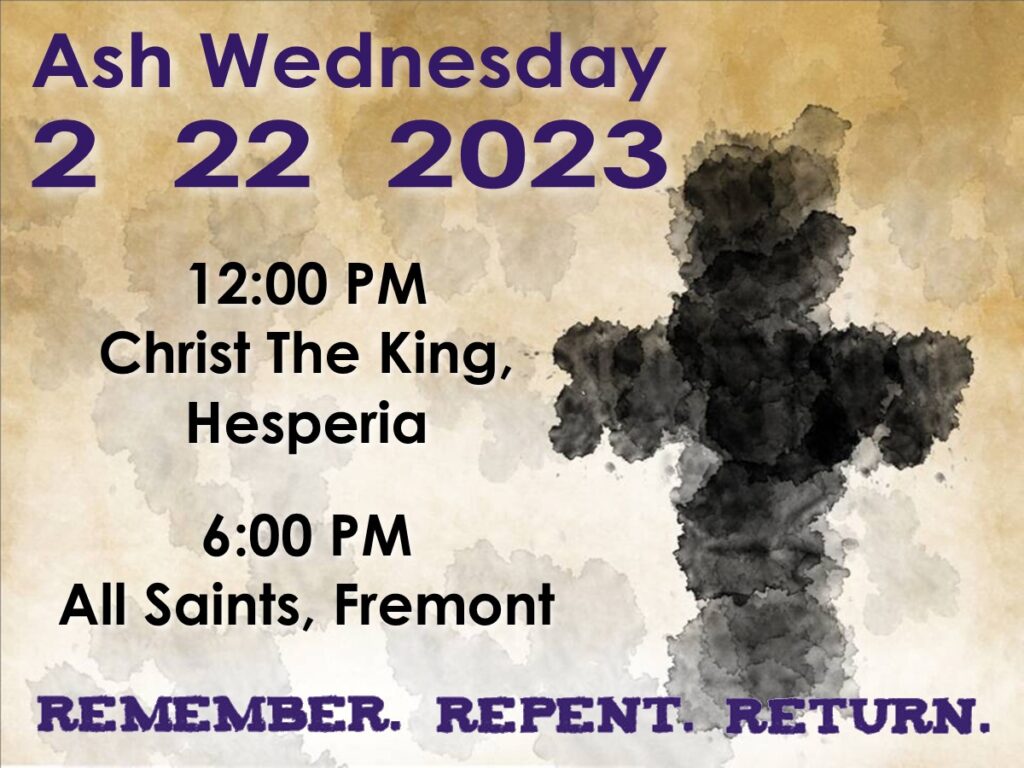 Ash Wednesday
2 22 2023

12:00 PM
Christ The King, Hesperia

6:00 PM
All Saints, Fremont

REMEMBER. REPENT. RETURN.